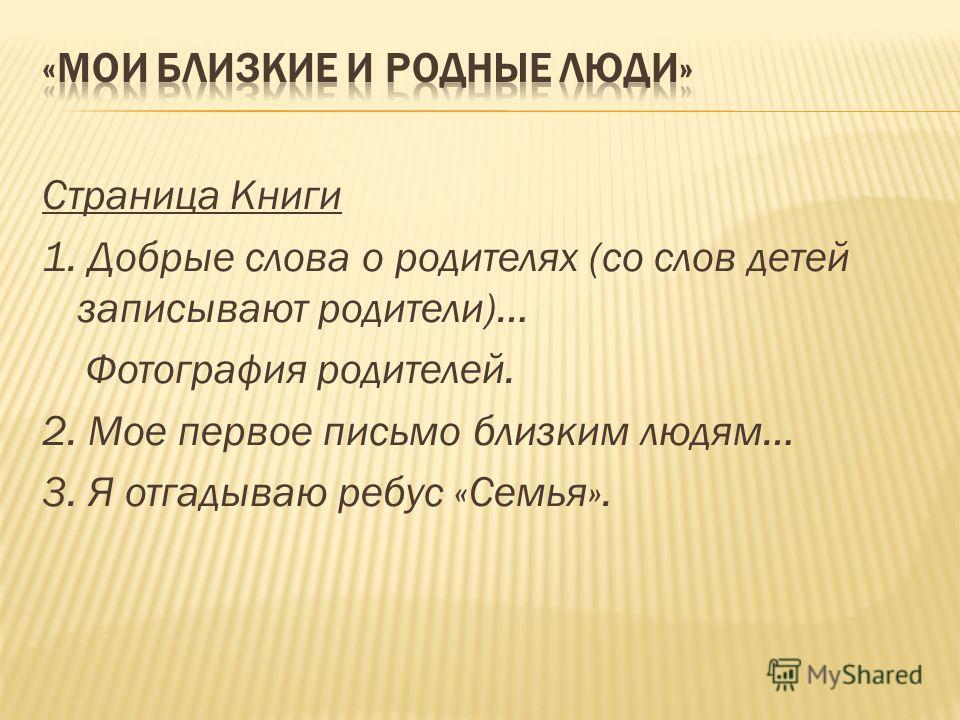 «МОИ БЛИЗКИЕ И РОДНЫЕ ЛЮДИ»

Страница Книги

1. Добрые слова о родителях (со слов детей записывают родители)…

Фотография родителей.

2. Мое первое письмо близким людям…

3. Я отгадываю ребус «Семья».

MyShared